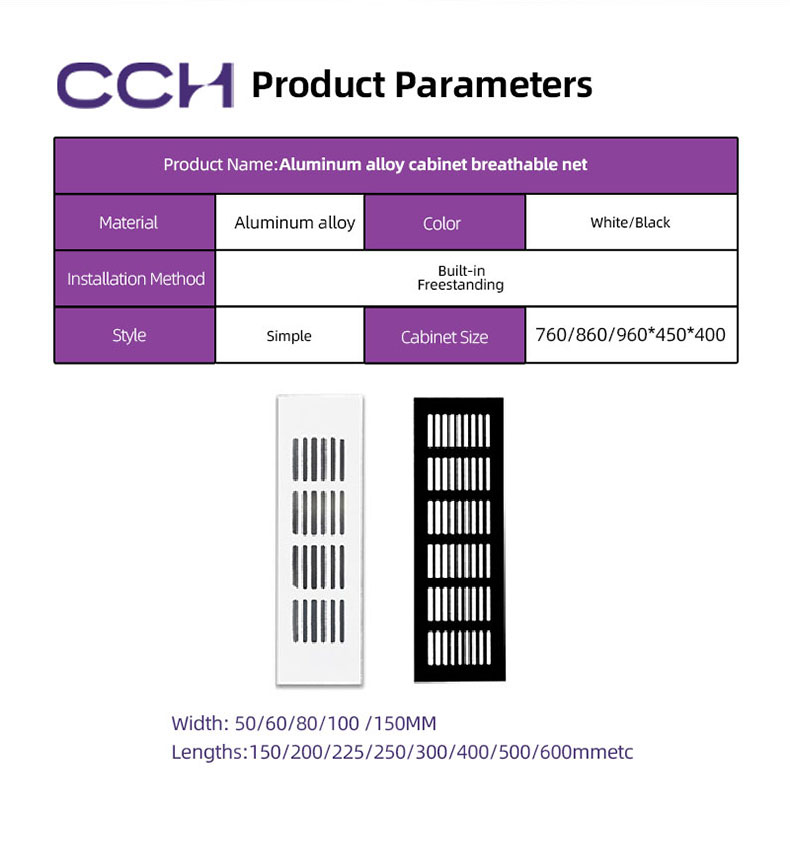 CCH Product Parameters

| Product Name:Aluminum alloy cabinet breathable net | | | |
|---|---|---|---|
| Material | Aluminum alloy | Color | White/Black |
| Installation Method | Built-in Freestanding | | |
| Style | Simple | Cabinet Size | 760/860/960*450*400 |

Width: 50/60/80/100 /150MM
Lengths:150/200/225/250/300/400/500/600mmetc